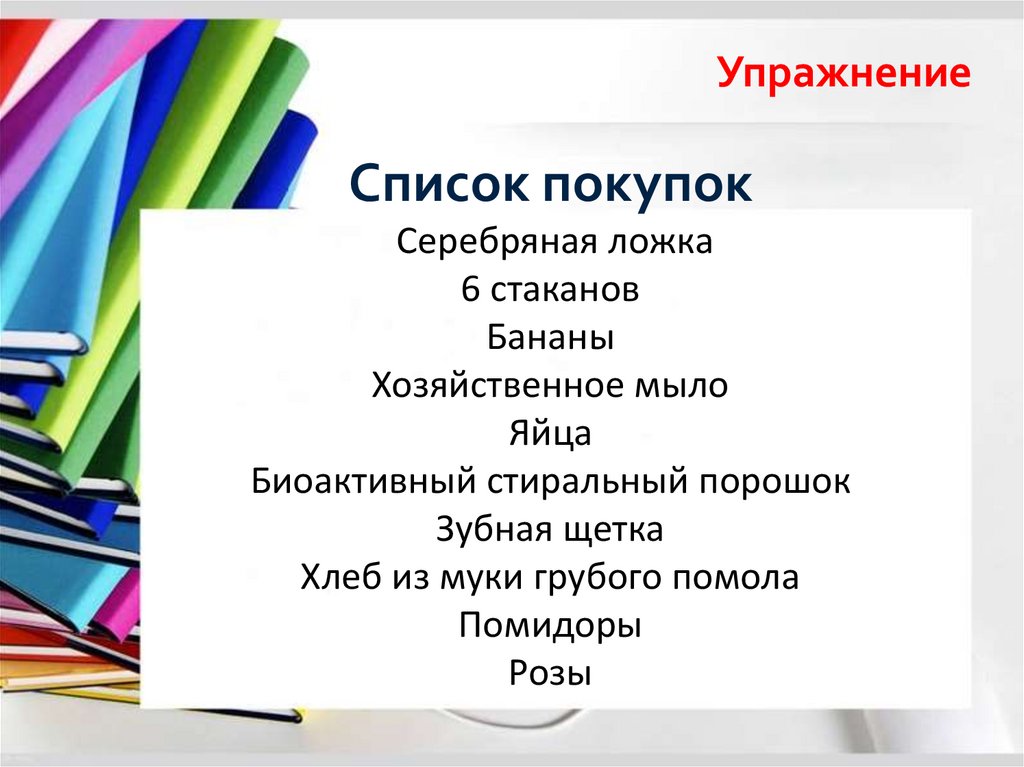 Упражнение

Список покупок

Серебряная ложка
6 стаканов
Бананы
Хозяйственное мыло
Яйца
Биоактивный стиральный порошок
Зубная щетка
Хлеб из муки грубого помола
Помидоры
Розы